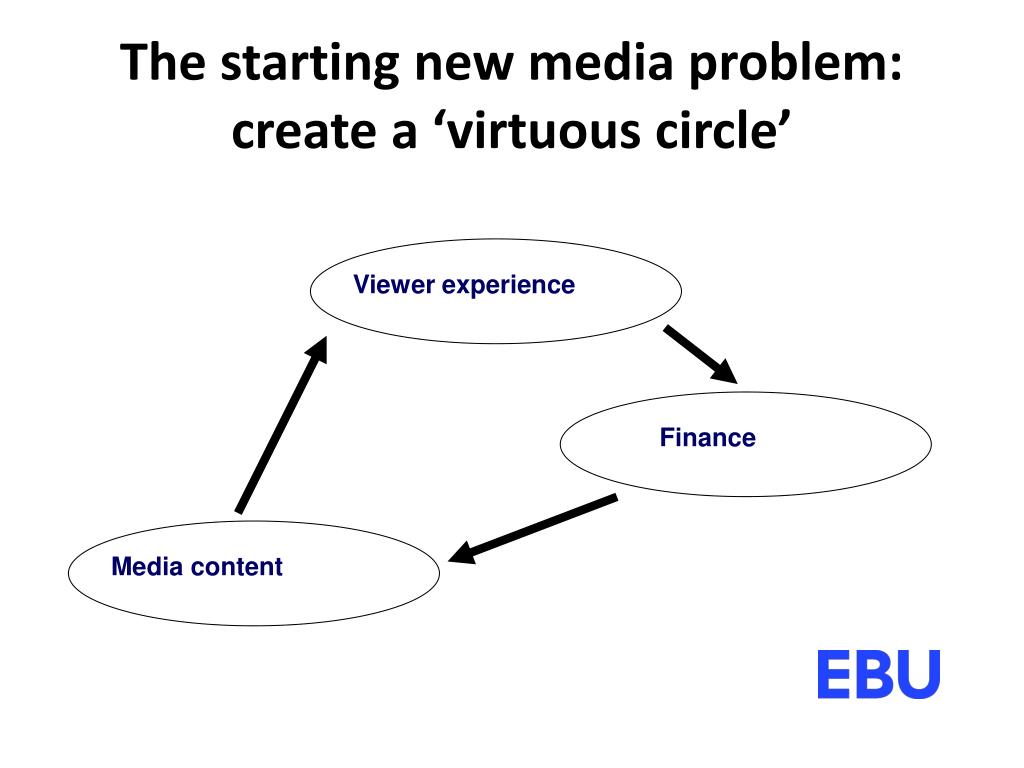 The starting new media problem: create a ‘virtuous circle’

Viewer experience

Finance

Media content

EBU